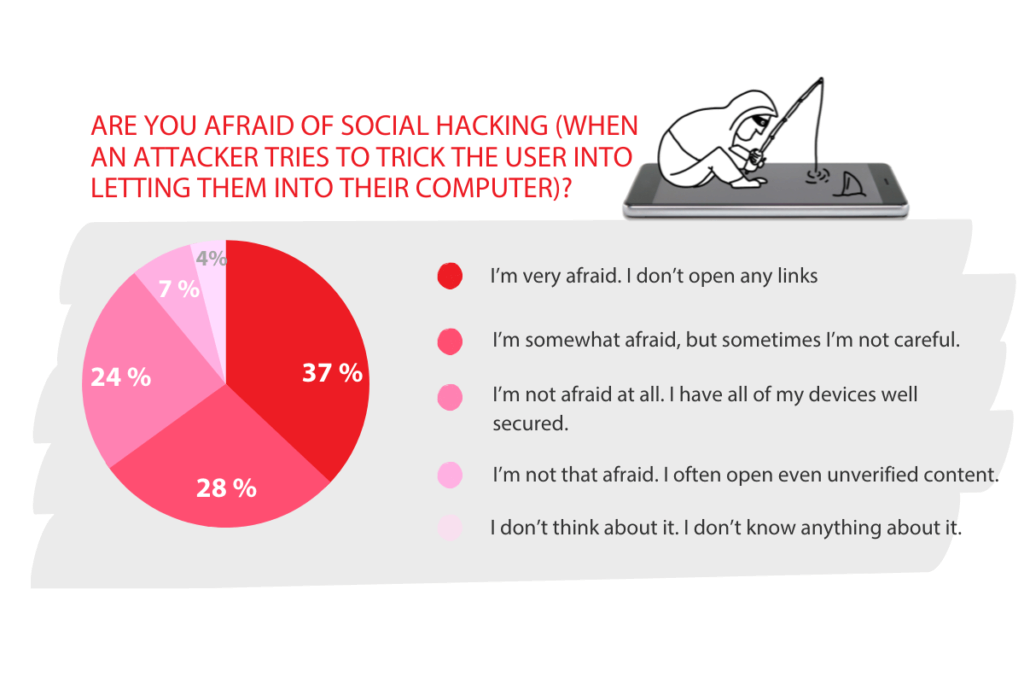 ARE YOU AFRAID OF SOCIAL HACKING (WHEN AN ATTACKER TRIES TO TRICK THE USER INTO LETTING THEM INTO THEIR COMPUTER)?

4%
7 %
24 %
37 %
28 %

I'm very afraid. I don't open any links

I'm somewhat afraid, but sometimes I'm not careful.

I'm not afraid at all. I have all of my devices well secured.

I'm not that afraid. I often open even unverified content.

I don't think about it. I don't know anything about it.